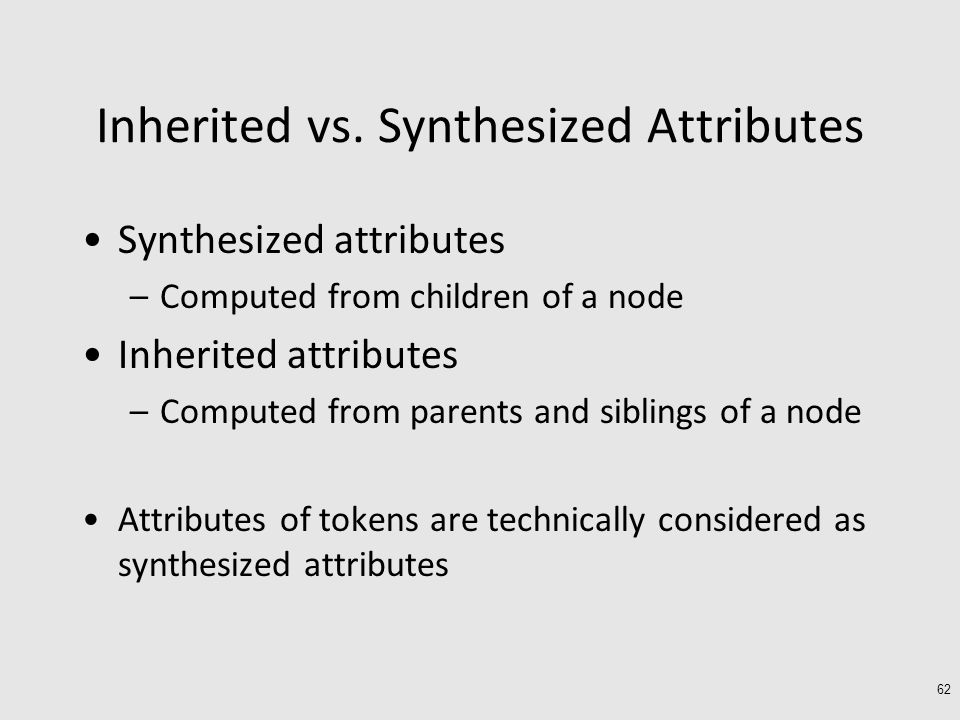 Inherited vs. Synthesized Attributes

• Synthesized attributes
 – Computed from children of a node
• Inherited attributes
 – Computed from parents and siblings of a node

• Attributes of tokens are technically considered as synthesized attributes

62